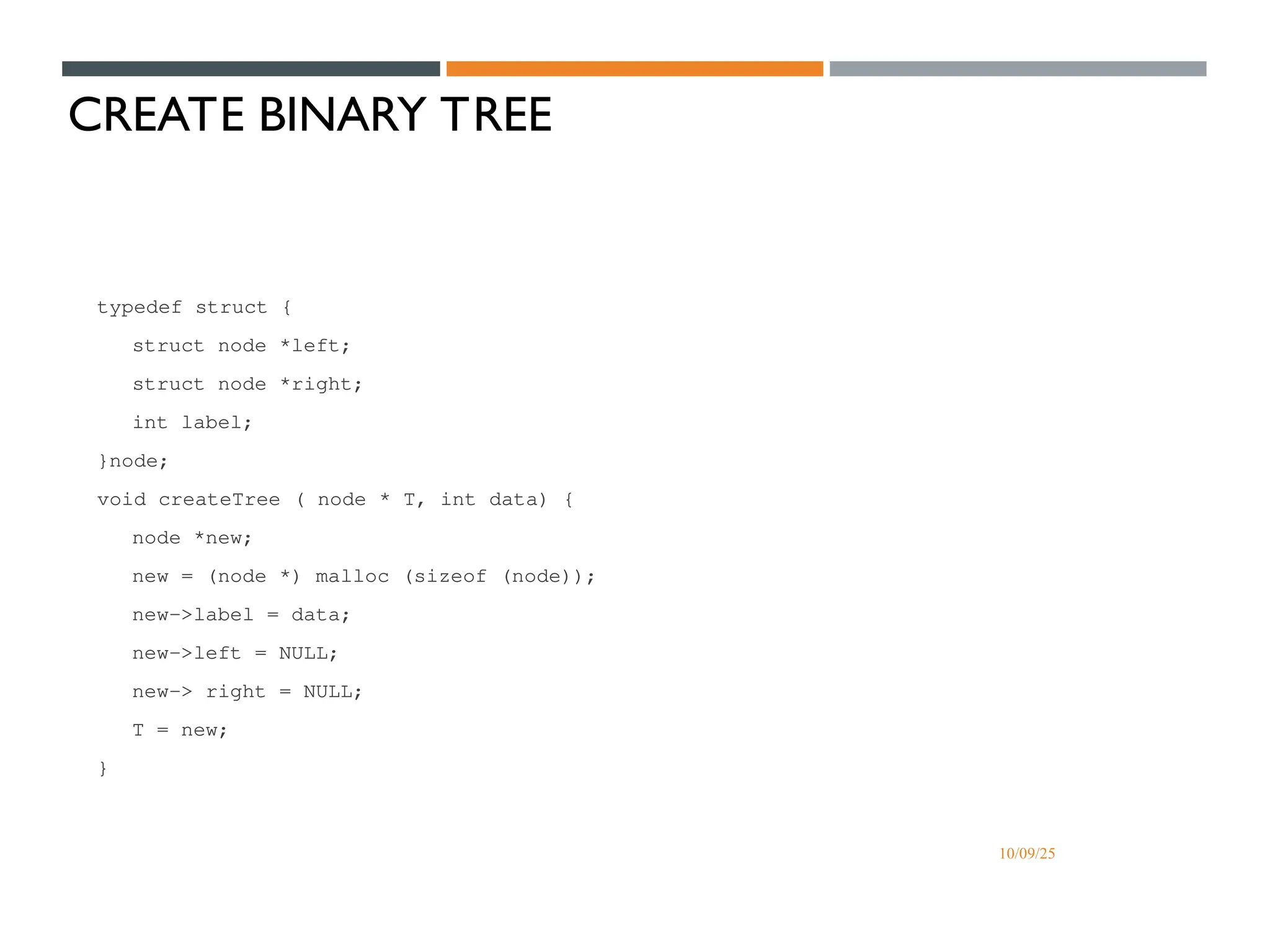 CREATE BINARY TREE

typedef struct {
struct node *left;
struct node *right;
int label;
}node;
void createTree ( node * T, int data) {
node *new;
new = (node *) malloc (sizeof (node));
new->label = data;
new->left = NULL;
new-> right = NULL;
T = new;
}

10/09/25